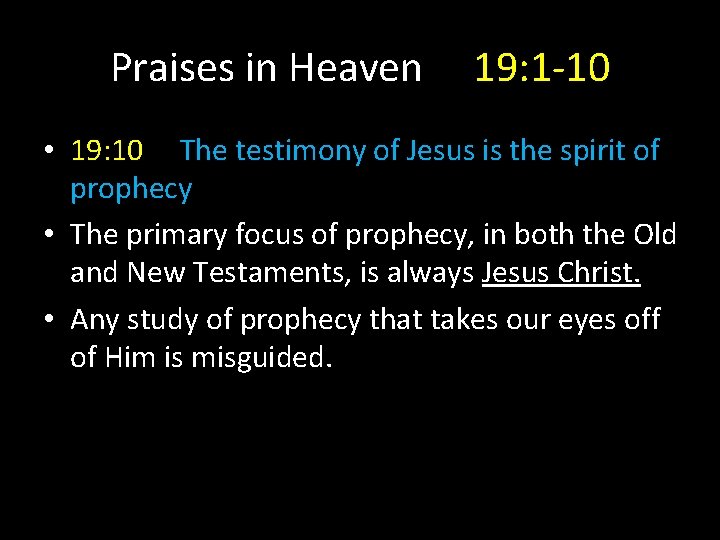 Praises in Heaven 19:1-10

• 19:10 The testimony of Jesus is the spirit of prophecy
• The primary focus of prophecy, in both the Old and New Testaments, is always Jesus Christ.
• Any study of prophecy that takes our eyes off of Him is misguided.